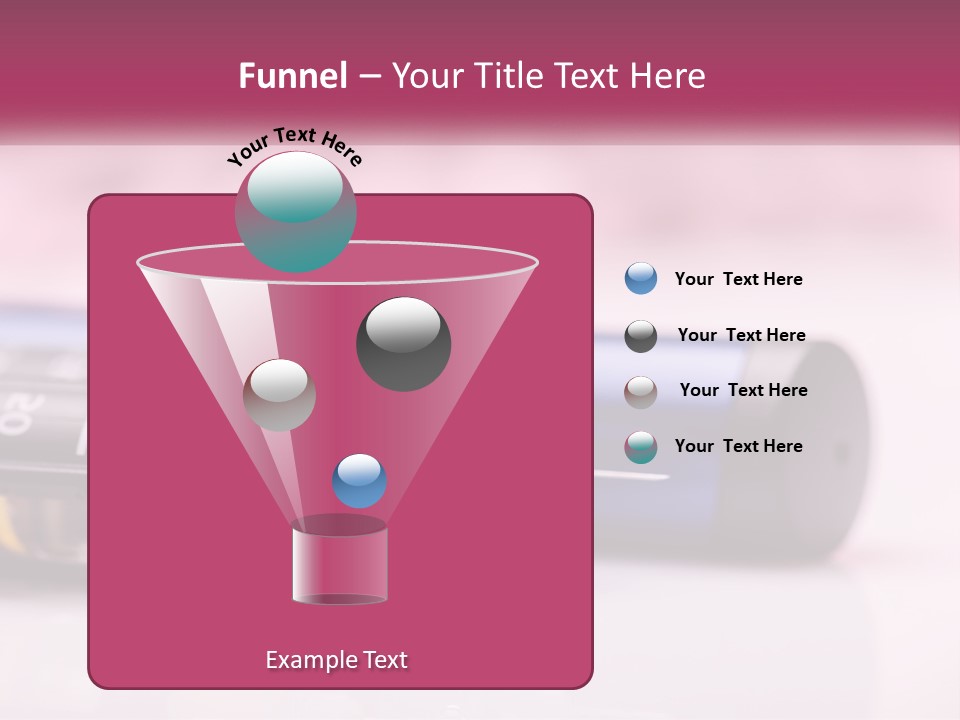 Funnel – Your Title Text Here

Your Text Here

Your Text Here

Your Text Here

Your Text Here

Your Text Here

Example Text